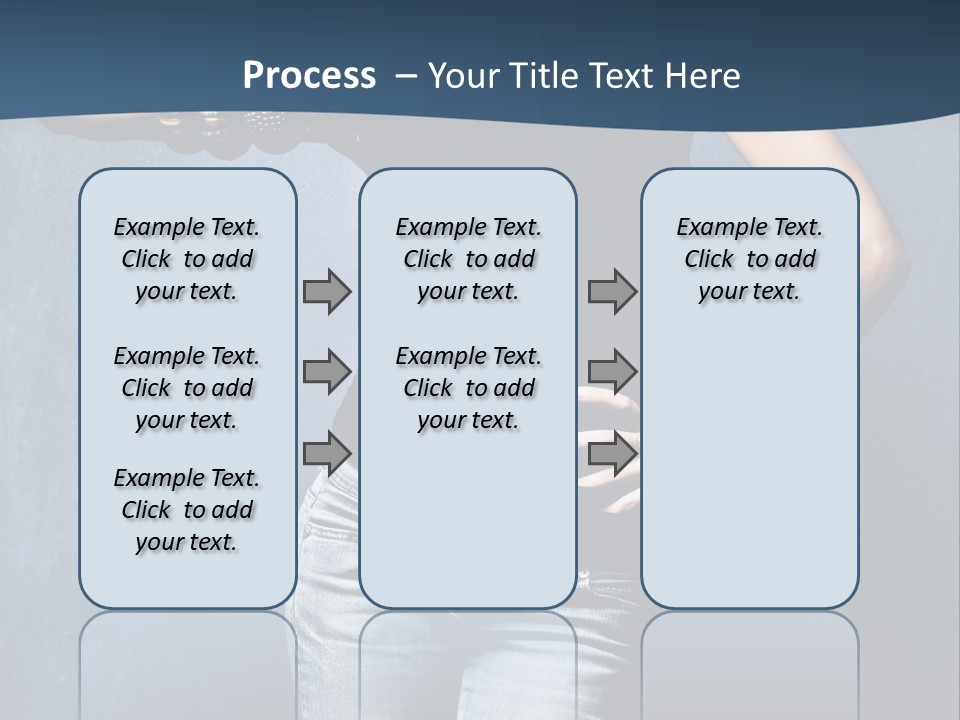 Process – Your Title Text Here

Example Text. Click to add your text.

Example Text. Click to add your text.

Example Text. Click to add your text.

Example Text. Click to add your text.

Example Text. Click to add your text.

Example Text. Click to add your text.